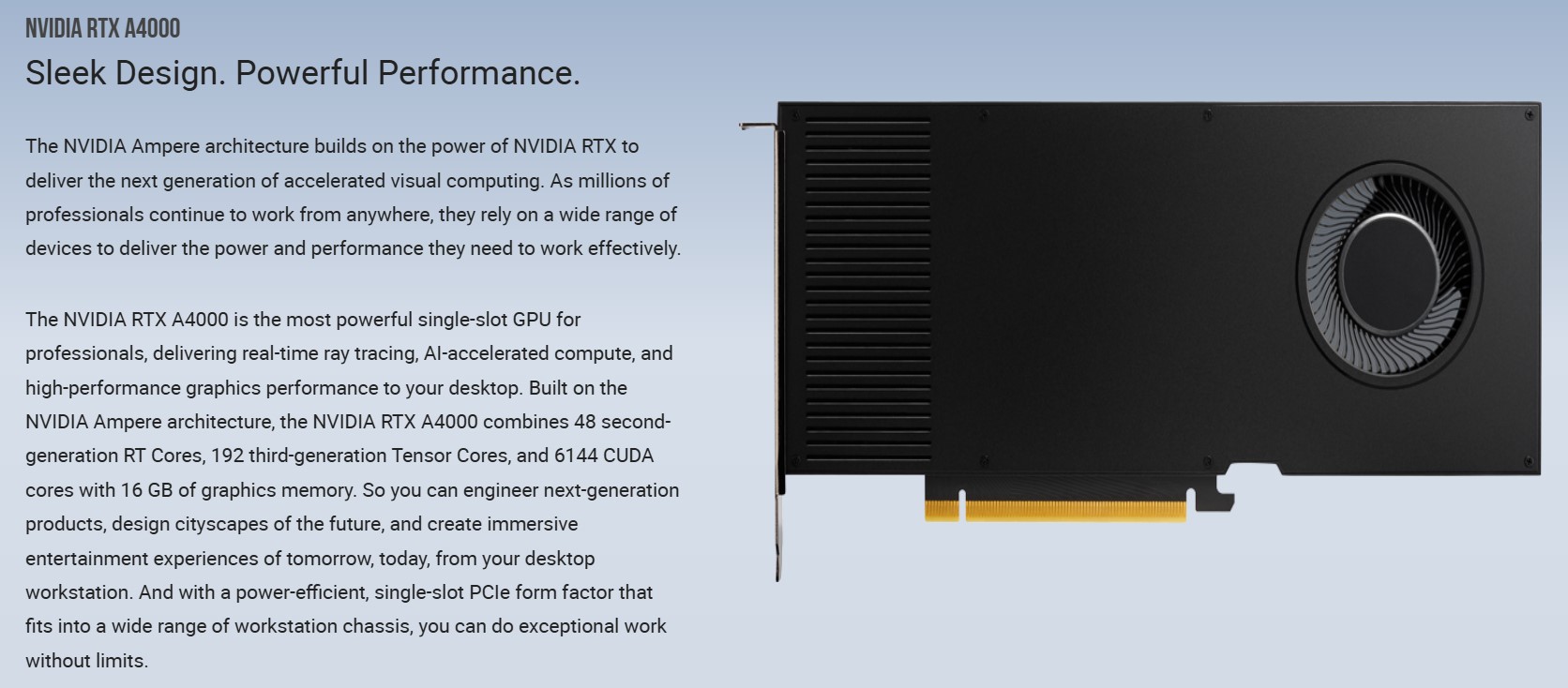 NVIDIA RTX A4000
Sleek Design. Powerful Performance.

The NVIDIA Ampere architecture builds on the power of NVIDIA RTX to deliver the next generation of accelerated visual computing. As millions of professionals continue to work from anywhere, they rely on a wide range of devices to deliver the power and performance they need to work effectively.

The NVIDIA RTX A4000 is the most powerful single-slot GPU for professionals, delivering real-time ray tracing, AI-accelerated compute, and high-performance graphics performance to your desktop. Built on the NVIDIA Ampere architecture, the NVIDIA RTX A4000 combines 48 second-generation RT Cores, 192 third-generation Tensor Cores, and 6144 CUDA cores with 16 GB of graphics memory. So you can engineer next-generation products, design cityscapes of the future, and create immersive entertainment experiences of tomorrow, today, from your desktop workstation. And with a power-efficient, single-slot PCIe form factor that fits into a wide range of workstation chassis, you can do exceptional work without limits.